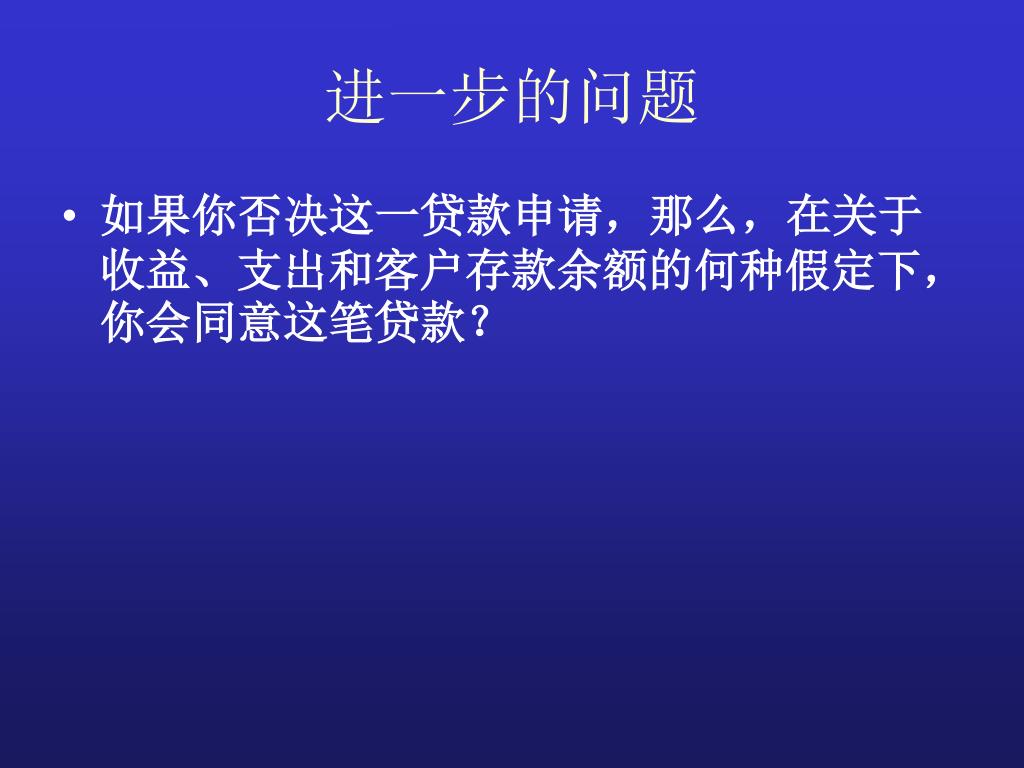 进一步的问题

• 如果你否决这一贷款申请，那么，在关于收益、支出和客户存款余额的何种假定下，你会同意这笔贷款？